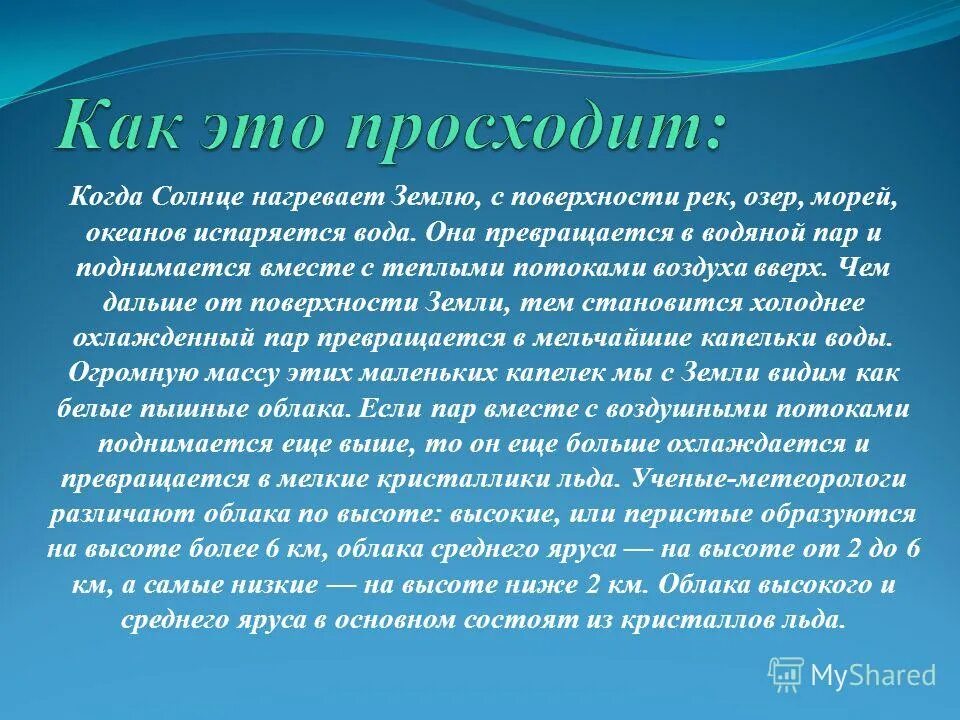 Как это просходит:

Когда Солнце нагревает Землю, с поверхности рек, озер, морей, океанов испаряется вода. Она превращается в водяной пар и поднимается вместе с теплыми потоками воздуха вверх. Чем дальше от поверхности Земли, тем становится холоднее охлажденный пар превращается в мельчайшие капельки воды. Огромную массу этих маленьких капелек мы с Земли видим как белые пышные облака. Если пар вместе с воздушными потоками поднимается еще выше, то он еще больше охлаждается и превращается в мелкие кристаллики льда. Ученые-метеорологи различают облака по высоте: высокие, или перистые образуются на высоте более 6 км, облака среднего яруса — на высоте от 2 до 6 км, а самые низкие — на высоте ниже 2 км. Облака высокого и среднего яруса в основном состоят из кристаллов льда.

MyShared